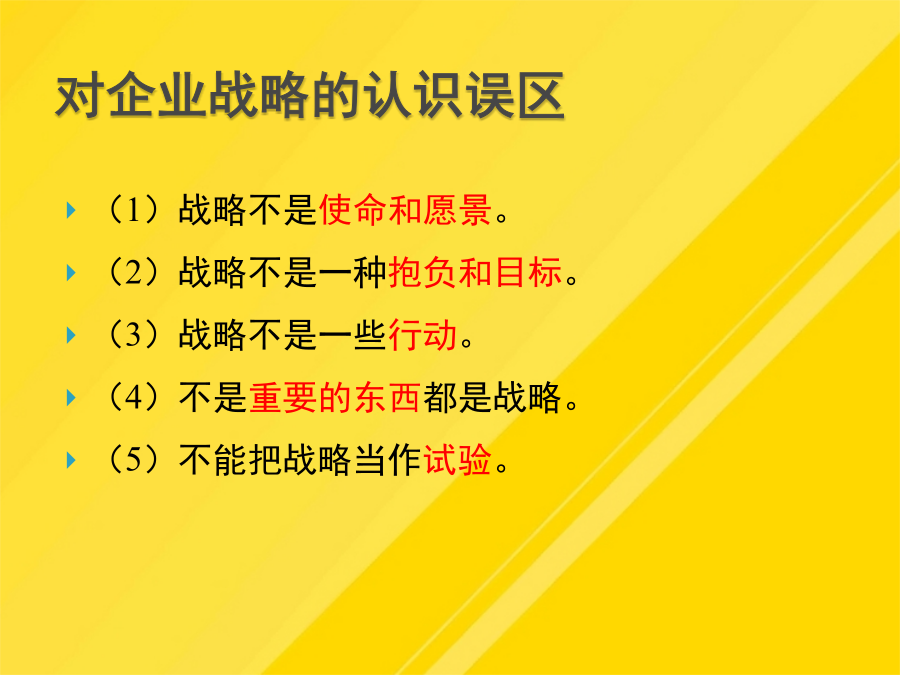 对企业战略的认识误区

（1）战略不是使命和愿景。

（2）战略不是一种抱负和目标。

（3）战略不是一些行动。

（4）不是重要的东西都是战略。

（5）不能把战略当作试验。